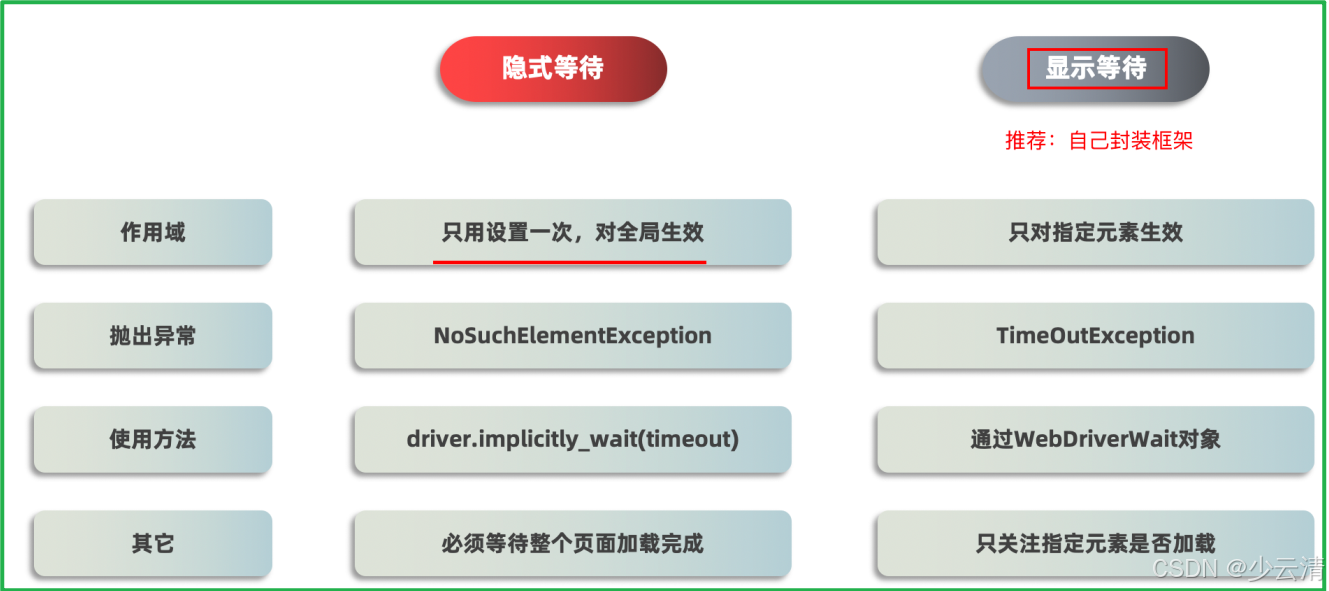 | | 隐式等待 | 显示等待 |
|---|---|---|
| | | 推荐：自己封装框架 |
| 作用域 | 只用设置一次，对全局生效 | 只对指定元素生效 |
| 抛出异常 | NoSuchElementException | TimeOutException |
| 使用方法 | driver.implicitly_wait(timeout) | 通过WebDriverWait对象 |
| 其它 | 必须等待整个页面加载完成 | 只关注指定元素是否加载 |

CSDN @少云清